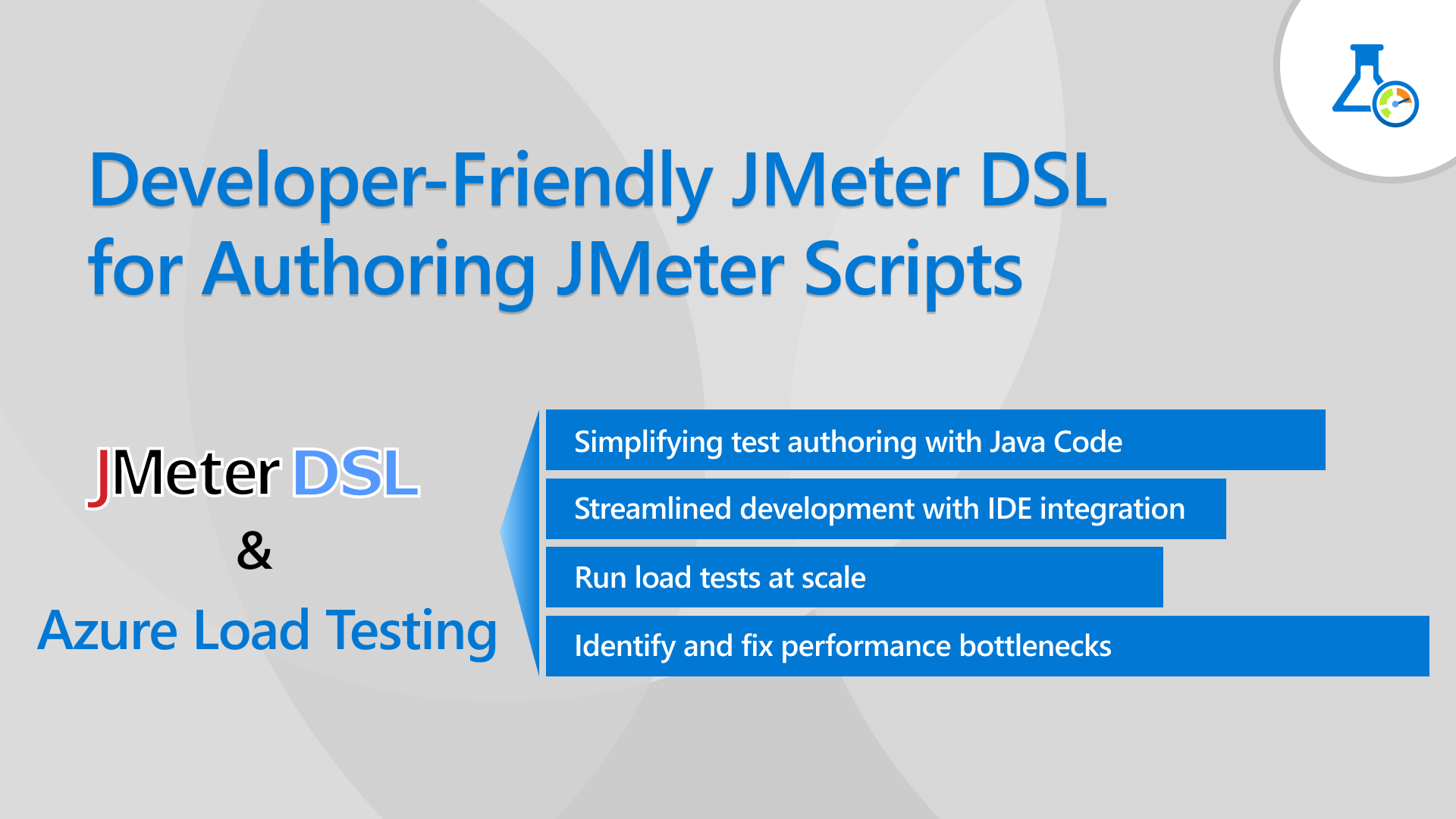 Developer-Friendly JMeter DSL for Authoring JMeter Scripts

JMeter DSL
&
Azure Load Testing

Simplifying test authoring with Java Code

Streamlined development with IDE integration

Run load tests at scale

Identify and fix performance bottlenecks